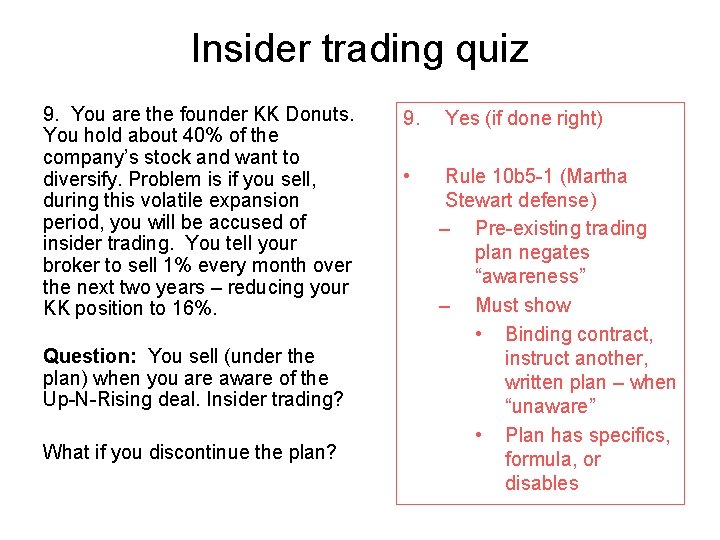 Insider trading quiz

9. You are the founder KK Donuts. You hold about 40% of the company's stock and want to diversify. Problem is if you sell, during this volatile expansion period, you will be accused of insider trading. You tell your broker to sell 1% every month over the next two years – reducing your KK position to 16%.

**Question:** You sell (under the plan) when you are aware of the Up-N-Rising deal. Insider trading?

What if you discontinue the plan?

9. Yes (if done right)

• Rule 10b5-1 (Martha Stewart defense)
– Pre-existing trading plan negates "awareness"
– Must show
• Binding contract, instruct another, written plan – when "unaware"
• Plan has specifics, formula, or disables